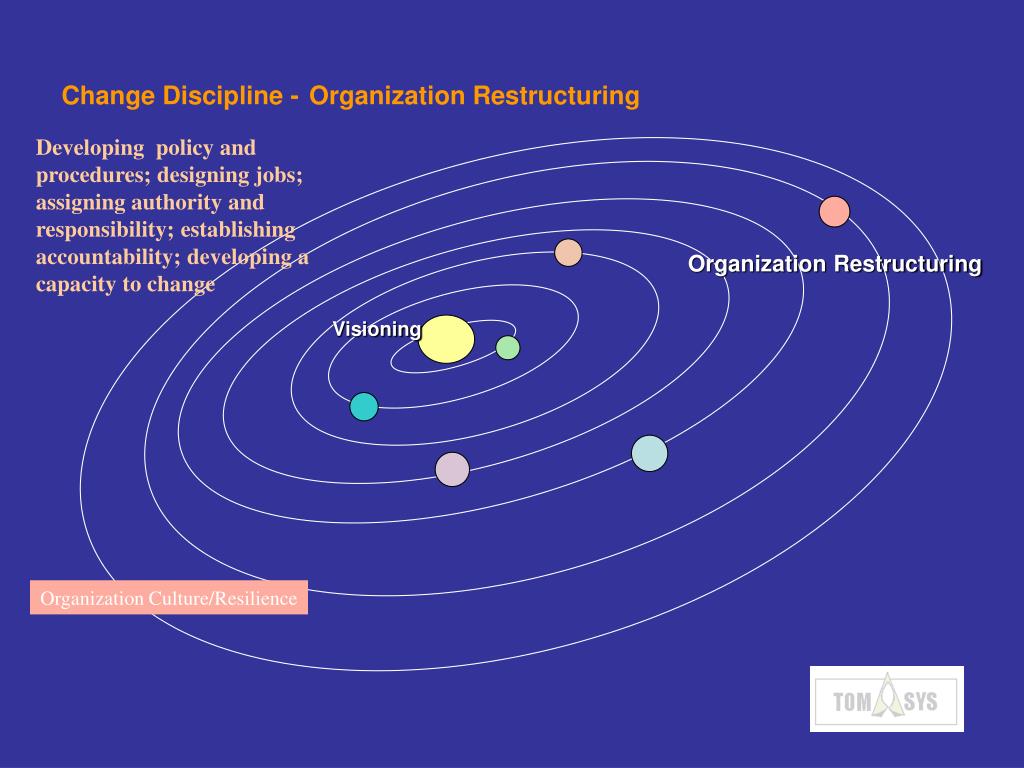 Change Discipline - Organization Restructuring

Developing policy and procedures; designing jobs; assigning authority and responsibility; establishing accountability; developing a capacity to change

Organization Restructuring

Visioning

Organization Culture/Resilience

TOM SYS